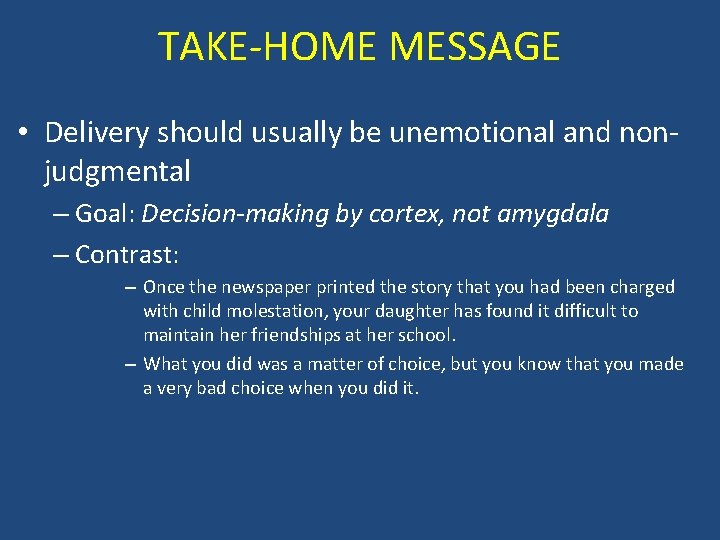 TAKE-HOME MESSAGE

• Delivery should usually be unemotional and non-judgmental

– Goal: Decision-making by cortex, not amygdala

– Contrast:

– Once the newspaper printed the story that you had been charged with child molestation, your daughter has found it difficult to maintain her friendships at her school.

– What you did was a matter of choice, but you know that you made a very bad choice when you did it.